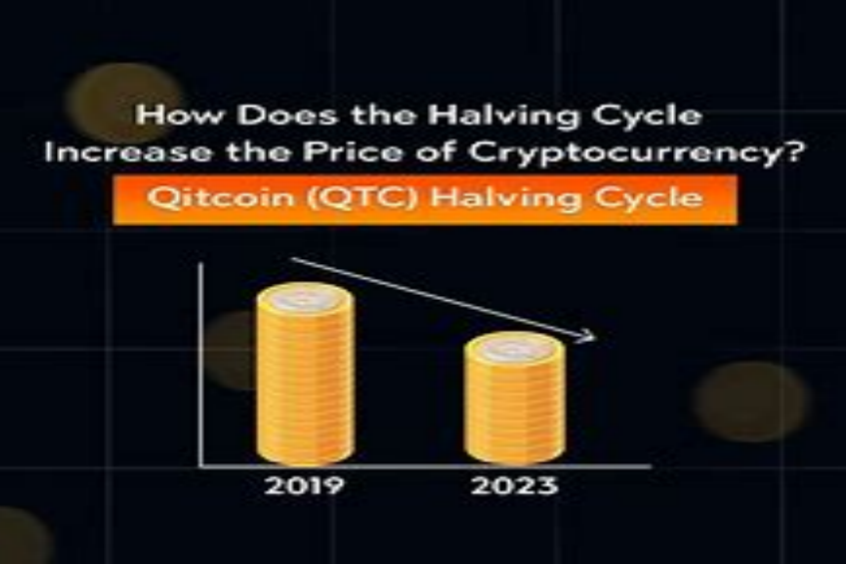 How Does the Halving Cycle Increase the Price of Cryptocurrency?

Qitcoin (QTC) Halving Cycle

2019

2023